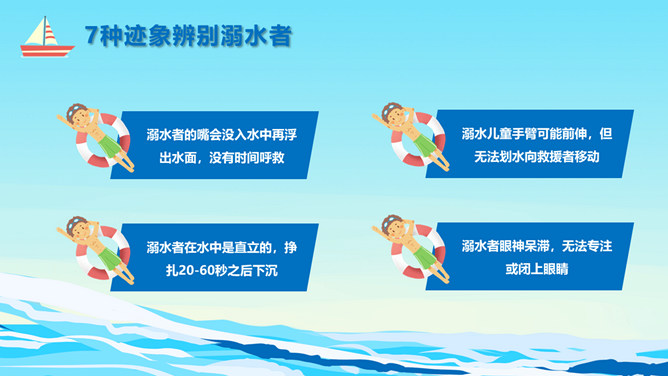 7种迹象辨别溺水者

溺水者的嘴会没入水中再浮出水面，没有时间呼救

溺水儿童手臂可能前伸，但无法划水向救援者移动

溺水者在水中是直立的，挣扎20-60秒之后下沉

溺水者眼神呆滞，无法专注或闭上眼睛